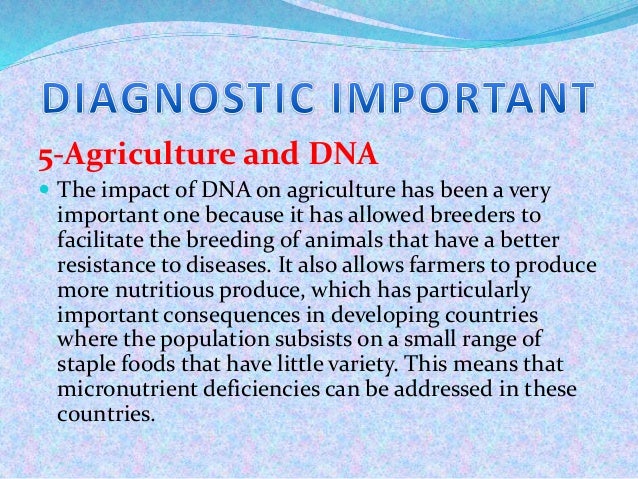 DIAGNOSTIC IMPORTANT

5-Agriculture and DNA

The impact of DNA on agriculture has been a very important one because it has allowed breeders to facilitate the breeding of animals that have a better resistance to diseases. It also allows farmers to produce more nutritious produce, which has particularly important consequences in developing countries where the population subsists on a small range of staple foods that have little variety. This means that micronutrient deficiencies can be addressed in these countries.